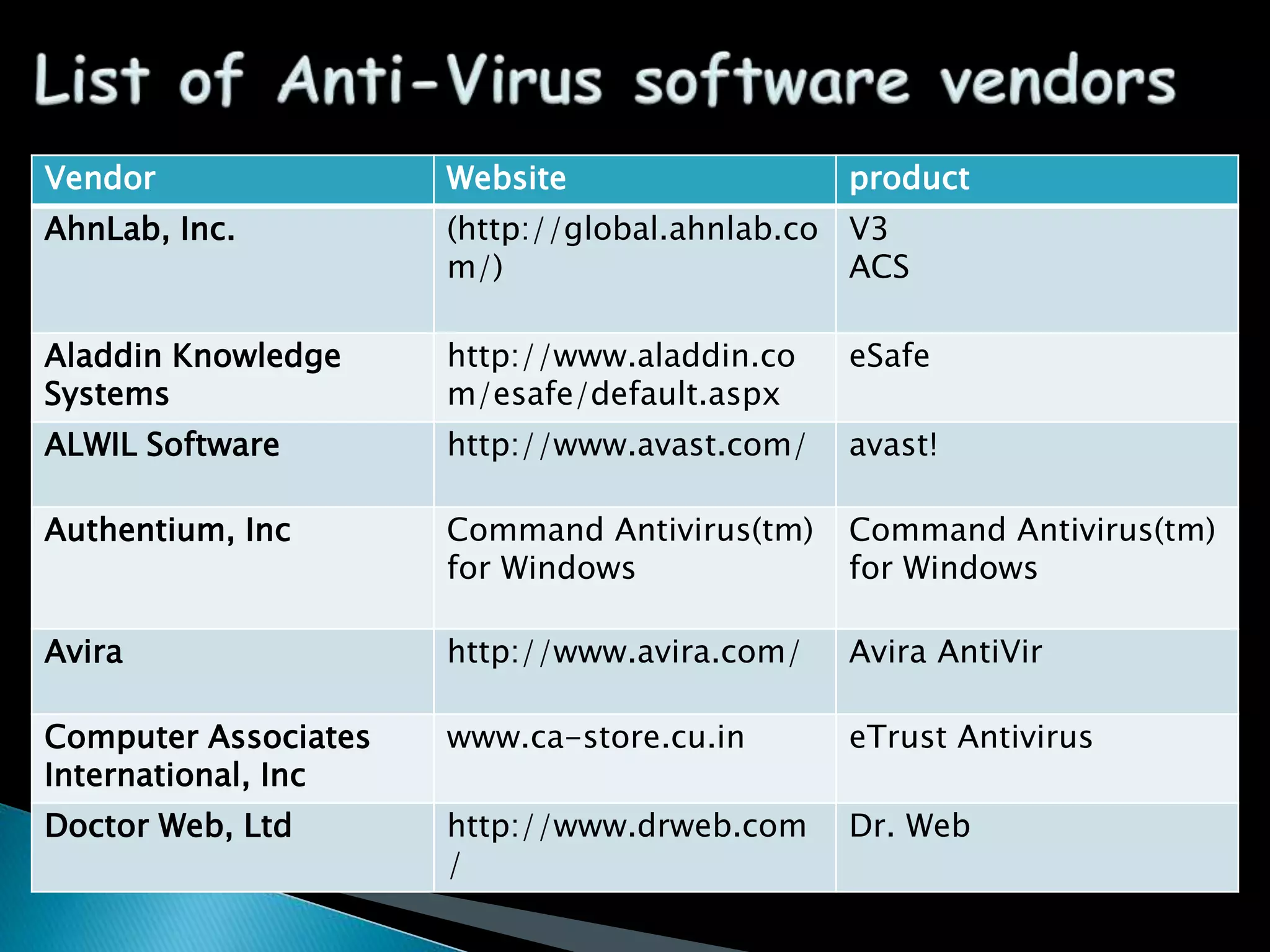 List of Anti-Virus software vendors

| Vendor | Website | product |
|---|---|---|
| AhnLab, Inc. | (http://global.ahnlab.com/) | V3 ACS |
| Aladdin Knowledge Systems | http://www.aladdin.com/esafe/default.aspx | eSafe |
| ALWIL Software | http://www.avast.com/ | avast! |
| Authentium, Inc | Command Antivirus(tm) for Windows | Command Antivirus(tm) for Windows |
| Avira | http://www.avira.com/ | Avira AntiVir |
| Computer Associates International, Inc | www.ca-store.cu.in | eTrust Antivirus |
| Doctor Web, Ltd | http://www.drweb.com/ | Dr. Web |